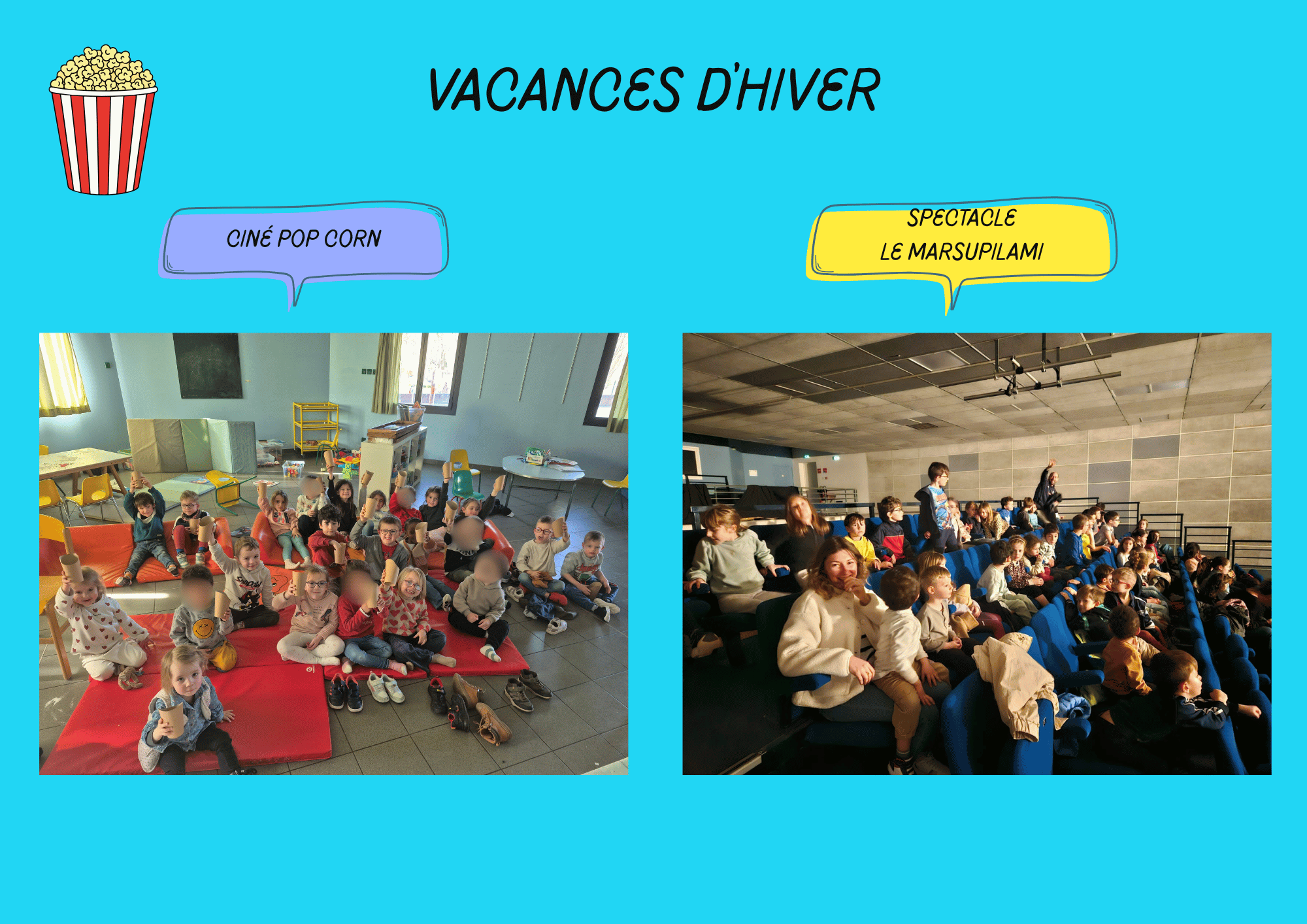 VACANCES D'HIVER

CINÉ POP CORN

SPECTACLE
LE MARSUPILAMI